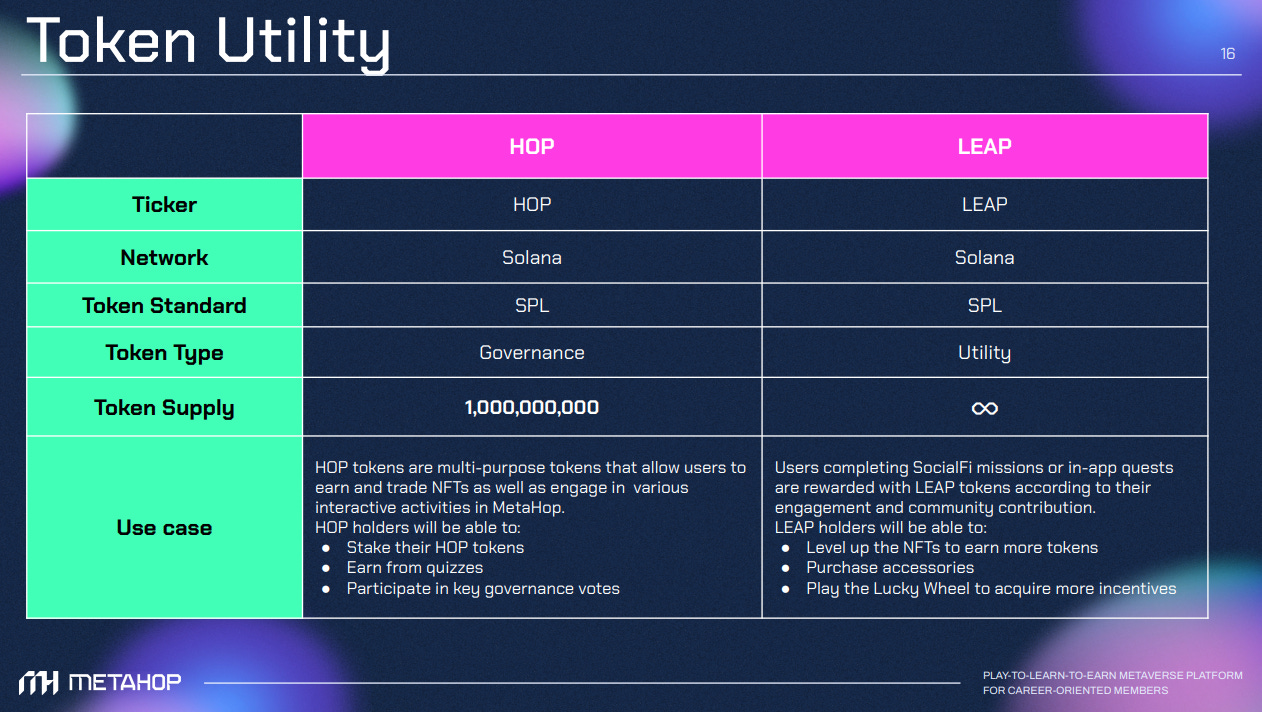 Token Utility

16

| | HOP | LEAP |
|---|---|---|
| Ticker | HOP | LEAP |
| Network | Solana | Solana |
| Token Standard | SPL | SPL |
| Token Type | Governance | Utility |
| Token Supply | 1,000,000,000 | $\infty$ |
| Use case | HOP tokens are multi-purpose tokens that allow users to earn and trade NFTs as well as engage in various interactive activities in MetaHop. HOP holders will be able to: ● Stake their HOP tokens ● Earn from quizzes ● Participate in key governance votes | Users completing SocialFi missions or in-app quests are rewarded with LEAP tokens according to their engagement and community contribution. LEAP holders will be able to: ● Level up the NFTs to earn more tokens ● Purchase accessories ● Play the Lucky Wheel to acquire more incentives |

METAHOP

PLAY-TO-LEARN-TO-EARN METAVERSE PLATFORM FOR CAREER-ORIENTED MEMBERS